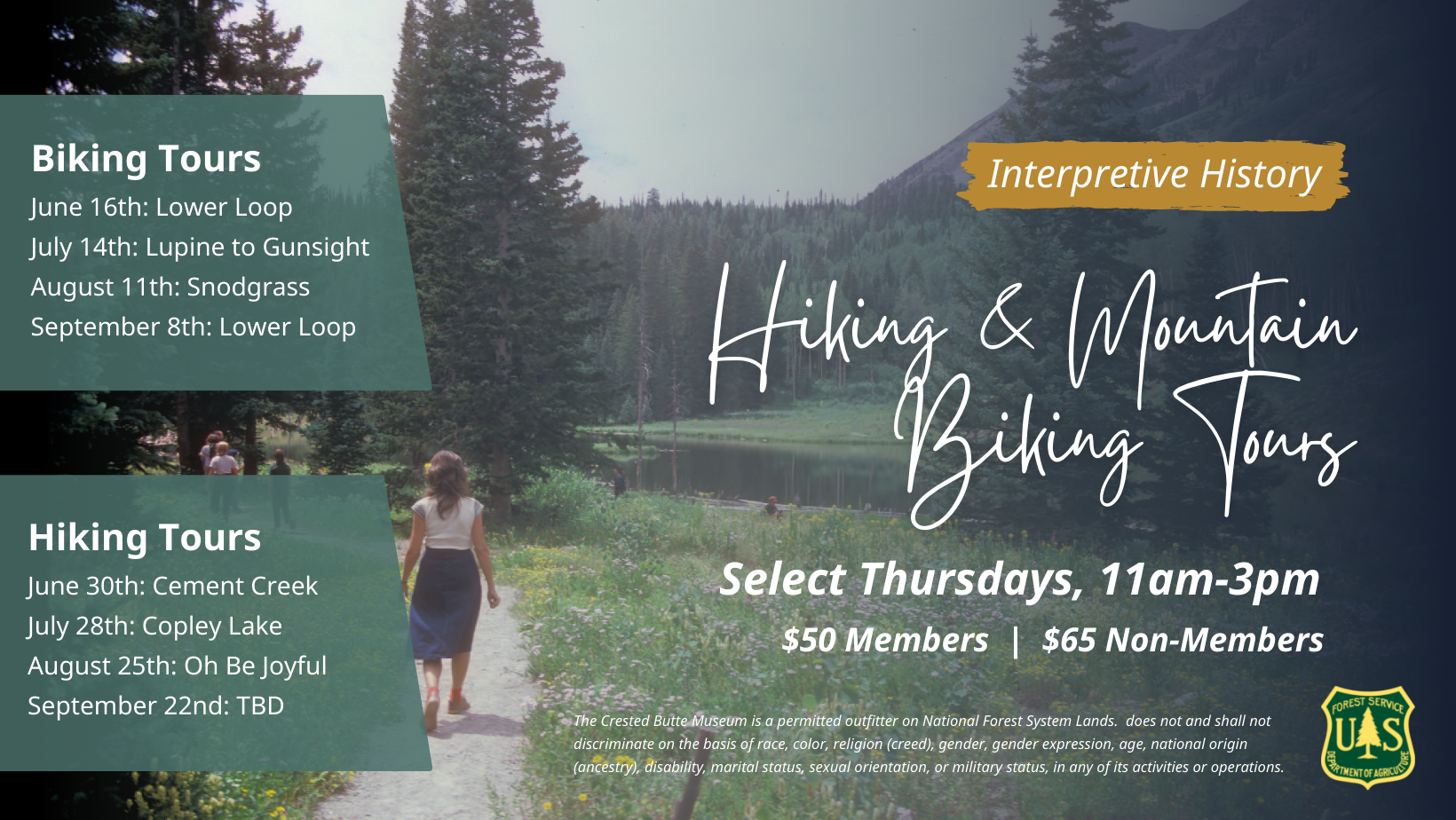 Biking Tours
June 16th: Lower Loop
July 14th: Lupine to Gunsight
August 11th: Snodgrass
September 8th: Lower Loop

Hiking Tours
June 30th: Cement Creek
July 28th: Copley Lake
August 25th: Oh Be Joyful
September 22nd: TBD

Interpretive History

Hiking & Mountain Biking Tours

Select Thursdays, 11am-3pm
$50 Members | $65 Non-Members

The Crested Butte Museum is a permitted outfitter on National Forest System Lands. does not and shall not discriminate on the basis of race, color, religion (creed), gender, gender expression, age, national origin (ancestry), disability, marital status, sexual orientation, or military status, in any of its activities or operations.

FOREST SERVICE
U S
DEPARTMENT OF AGRICULTURE